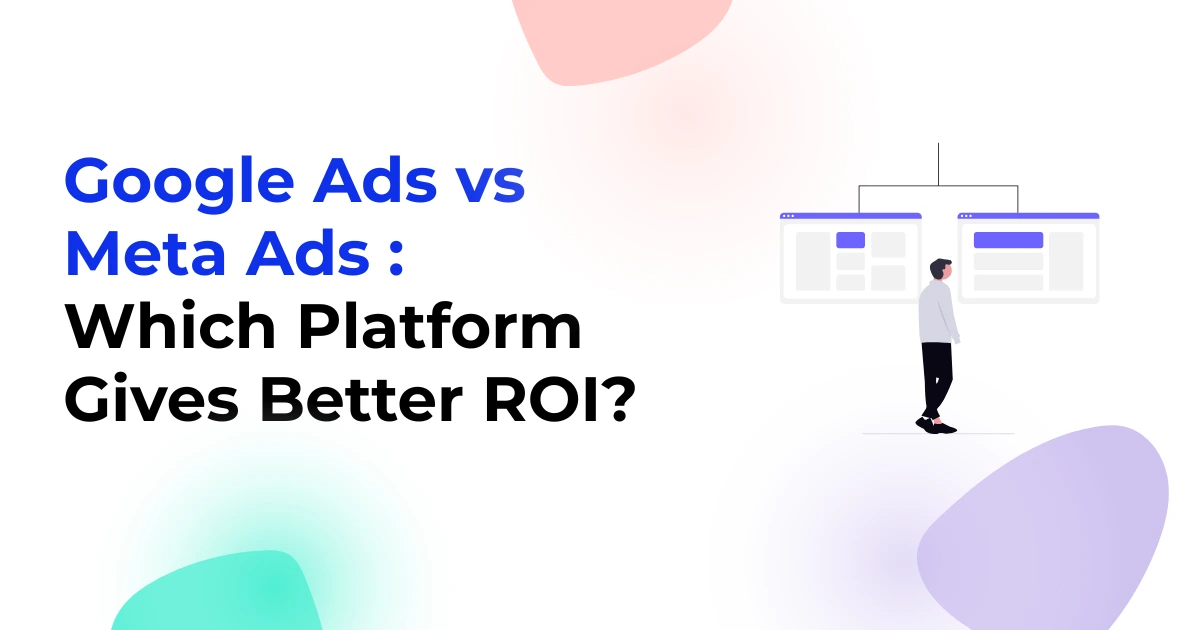 Google Ads vs Meta Ads : Which Platform Gives Better ROI?